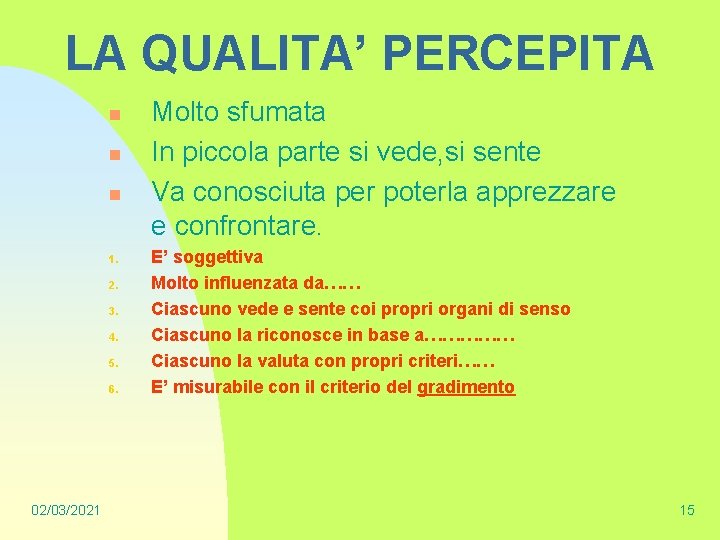 LA QUALITA’ PERCEPITA

- Molto sfumata
- In piccola parte si vede,si sente
- Va conosciuta per poterla apprezzare e confrontare.

1. E’ soggettiva
2. Molto influenzata da……
3. Ciascuno vede e sente coi propri organi di senso
4. Ciascuno la riconosce in base a……………
5. Ciascuno la valuta con propri criteri……
6. E’ misurabile con il criterio del gradimento

02/03/2021

15